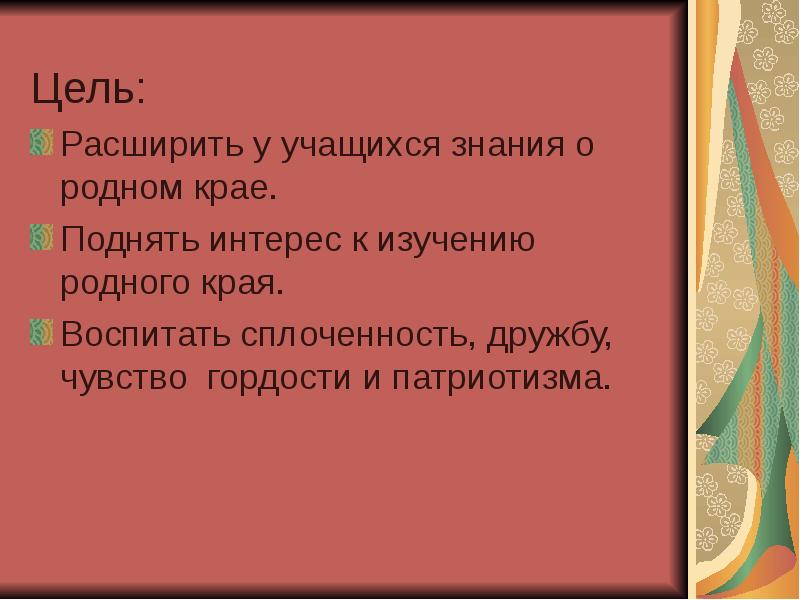 Цель:

Расширить у учащихся знания о родном крае.

Поднять интерес к изучению родного края.

Воспитать сплоченность, дружбу, чувство гордости и патриотизма.